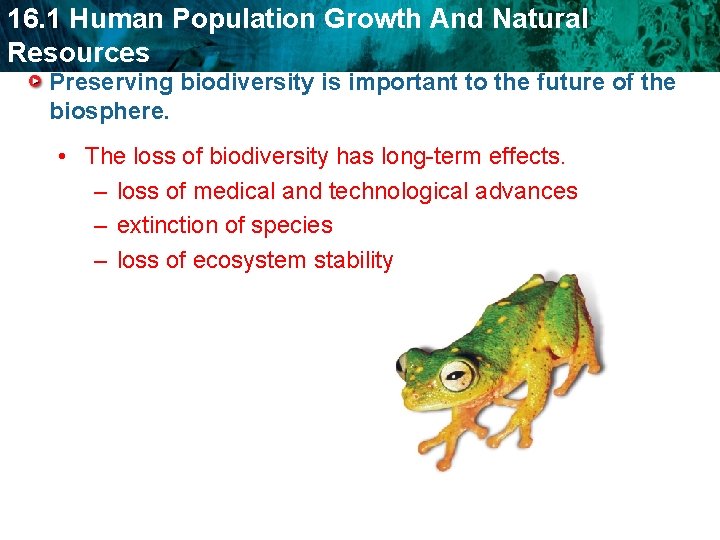 16.1 Human Population Growth And Natural Resources

Preserving biodiversity is important to the future of the biosphere.

• The loss of biodiversity has long-term effects.
– loss of medical and technological advances
– extinction of species
– loss of ecosystem stability